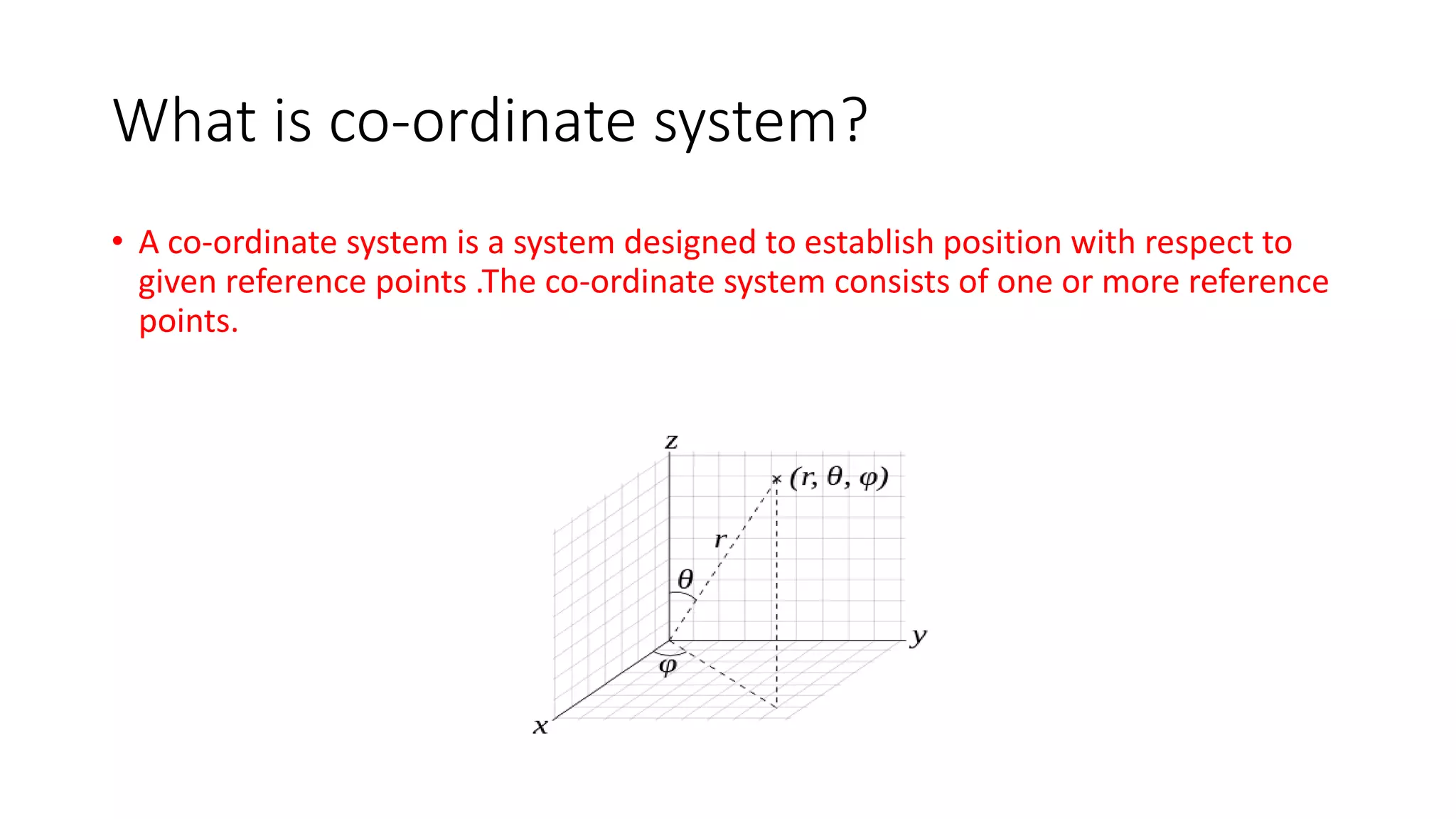 What is co-ordinate system?

• A co-ordinate system is a system designed to establish position with respect to given reference points .The co-ordinate system consists of one or more reference points.

$z$

$(r, \theta, \varphi)$

$r$

$\theta$

$y$

$\varphi$

$x$